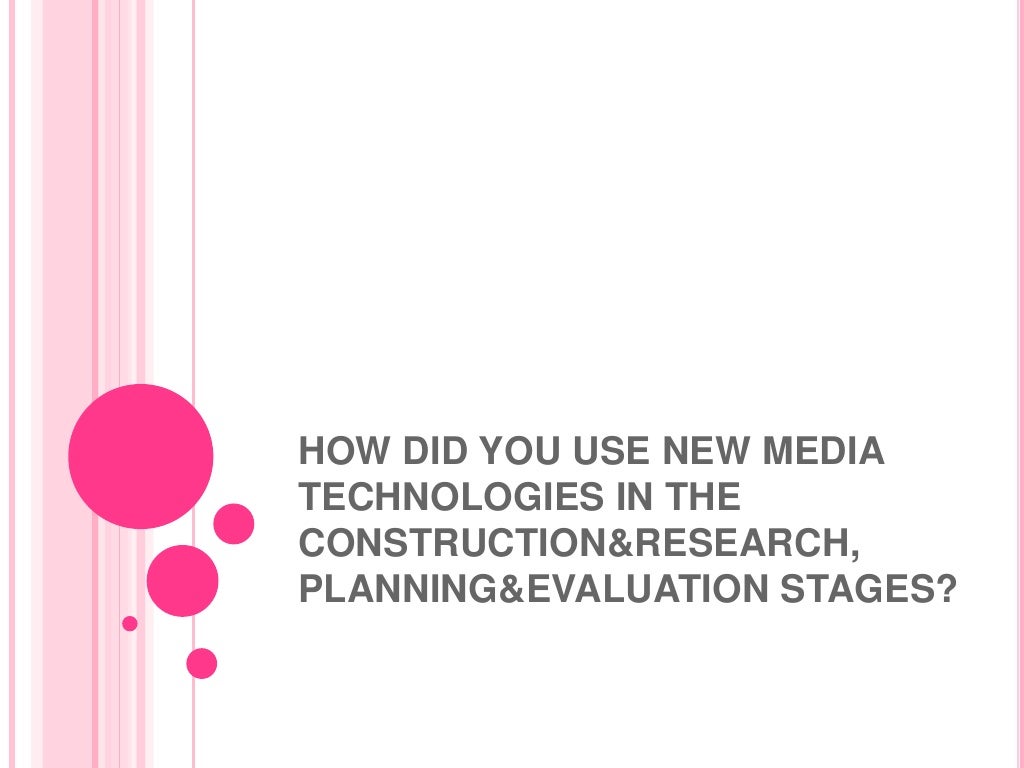 HOW DID YOU USE NEW MEDIA TECHNOLOGIES IN THE CONSTRUCTION&RESEARCH, PLANNING&EVALUATION STAGES?